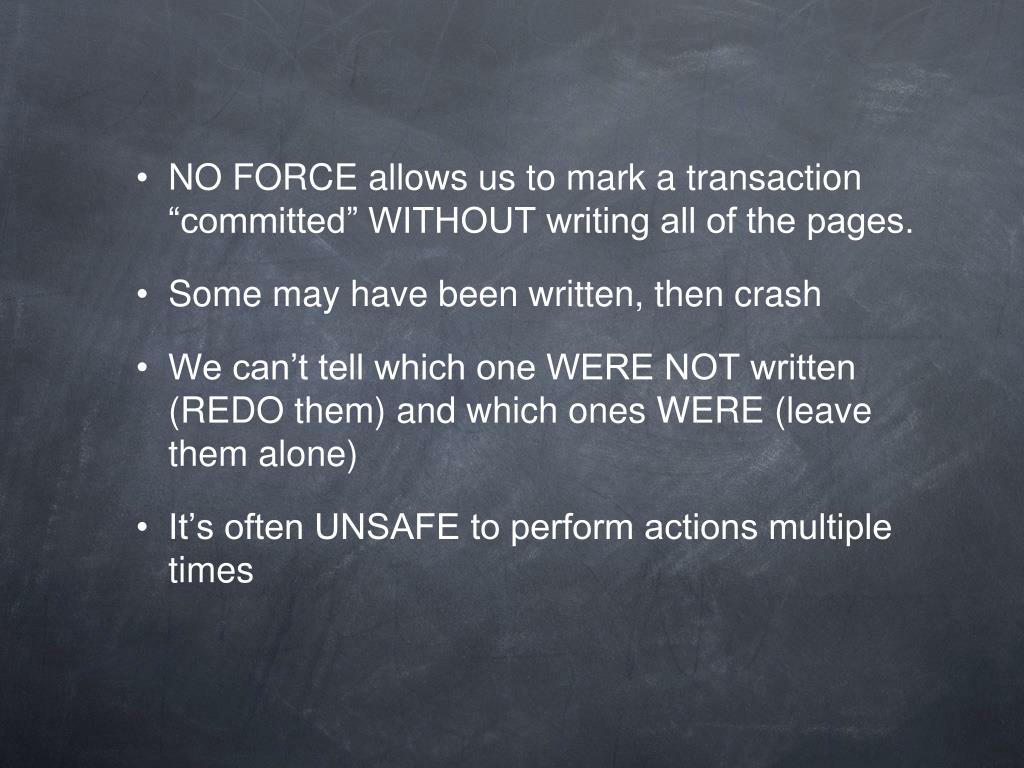 • NO FORCE allows us to mark a transaction “committed” WITHOUT writing all of the pages.

• Some may have been written, then crash

• We can’t tell which one WERE NOT written (REDO them) and which ones WERE (leave them alone)

• It’s often UNSAFE to perform actions multiple times